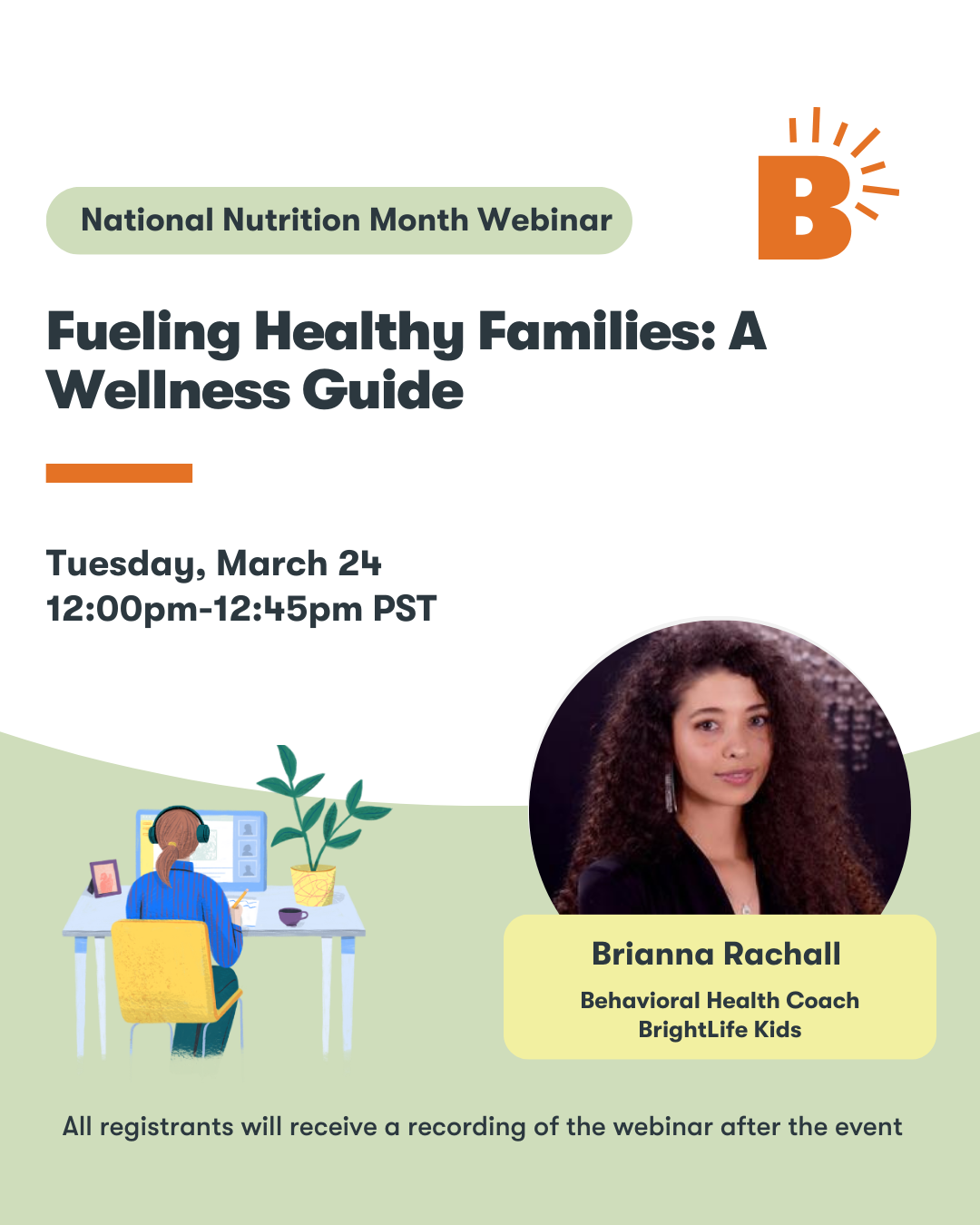 National Nutrition Month Webinar

B

Fueling Healthy Families: A Wellness Guide

Tuesday, March 24
12:00pm-12:45pm PST

Brianna Rachall

Behavioral Health Coach
BrightLife Kids

All registrants will receive a recording of the webinar after the event